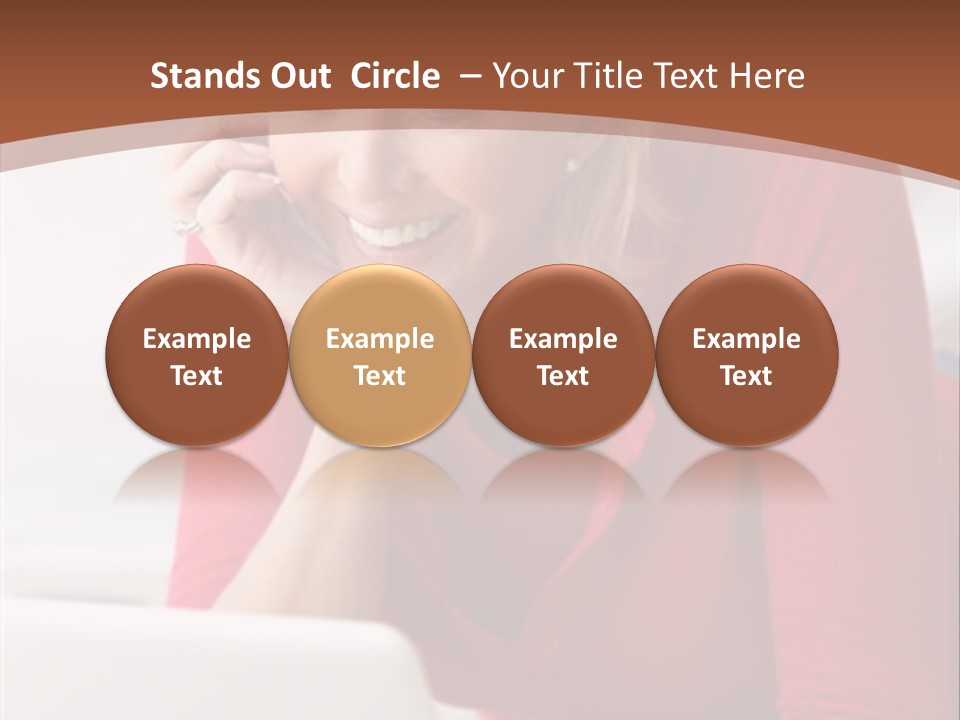 Stands Out  Circle  – Your Title Text Here

Example Text

Example Text

Example Text

Example Text